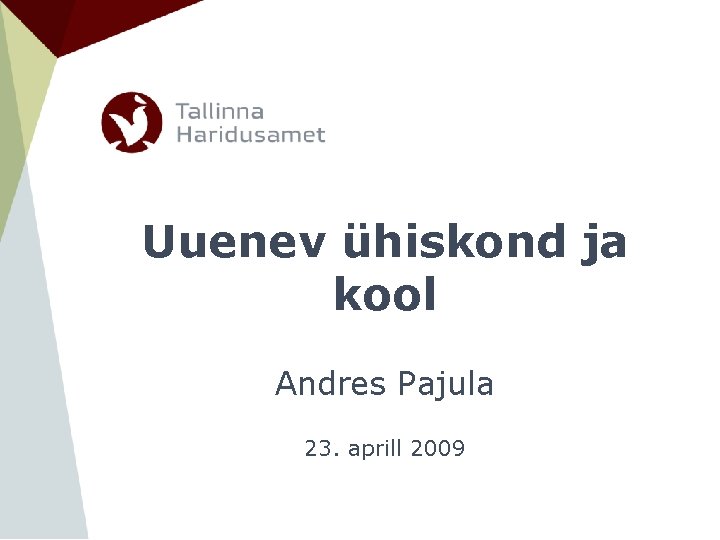 Tallinna
Haridusamet

Uuenev ühiskond ja kool

Andres Pajula

23. aprill 2009